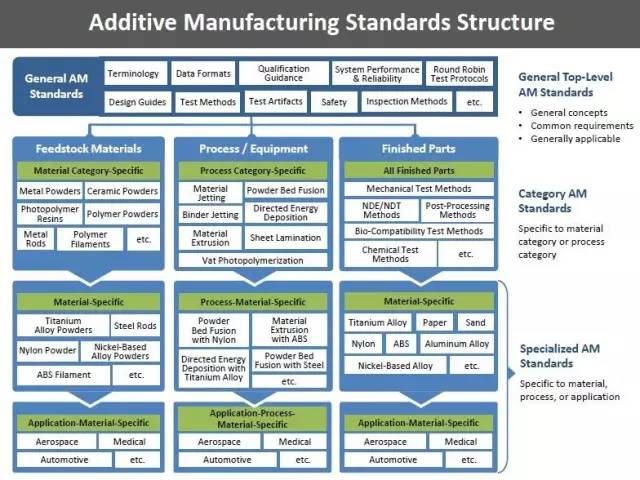 Additive Manufacturing Standards Structure

General AM Standards

Terminology
Data Formats
Qualification Guidance
System Performance & Reliability
Round Robin Test Protocols
Design Guides
Test Methods
Test Artifacts
Safety
Inspection Methods
etc.

General Top-Level AM Standards
• General concepts
• Common requirements
• Generally applicable

Feedstock Materials
Material Category-Specific
Metal Powders
Ceramic Powders
Photopolymer Resins
Polymer Powders
Metal Rods
Polymer Filaments
etc.

Process / Equipment
Process Category-Specific
Material Jetting
Powder Bed Fusion
Binder Jetting
Directed Energy Deposition
Material Extrusion
Sheet Lamination
Vat Photopolymerization

Finished Parts
All Finished Parts
Mechanical Test Methods
NDE/NDT Methods
Post-Processing Methods
Bio-Compatibility Test Methods
Chemical Test Methods
etc.

Category AM Standards
Specific to material category or process category

Material-Specific
Titanium Alloy Powders
Steel Rods
Nylon Powder
Nickel-Based Alloy Powders
ABS Filament
etc.

Process-Material-Specific
Powder Bed Fusion with Nylon
Material Extrusion with ABS
Directed Energy Deposition with Titanium Alloy
Powder Bed Fusion with Steel
etc.

Material-Specific
Titanium Alloy
Paper
Sand
Nylon
ABS
Aluminum Alloy
Nickel-Based Alloy
etc.

Specialized AM Standards
Specific to material, process, or application

Application-Material-Specific
Aerospace
Medical
Automotive
etc.

Application-Process-Material-Specific
Aerospace
Medical
Automotive
etc.

Application-Material-Specific
Aerospace
Medical
Automotive
etc.